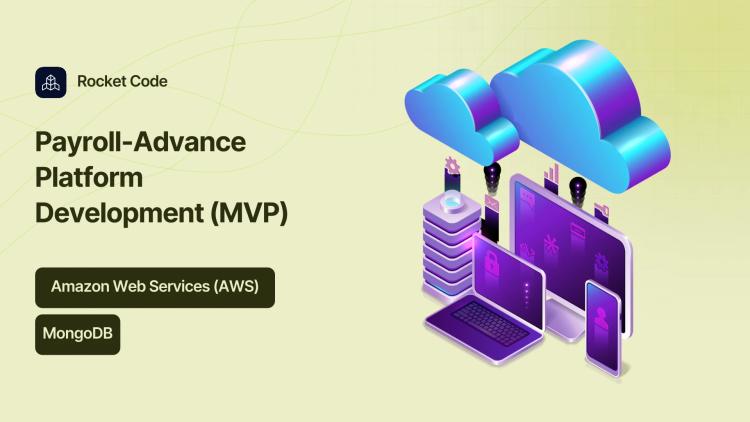 Rocket Code

Payroll-Advance Platform Development (MVP)

Amazon Web Services (AWS)

MongoDB